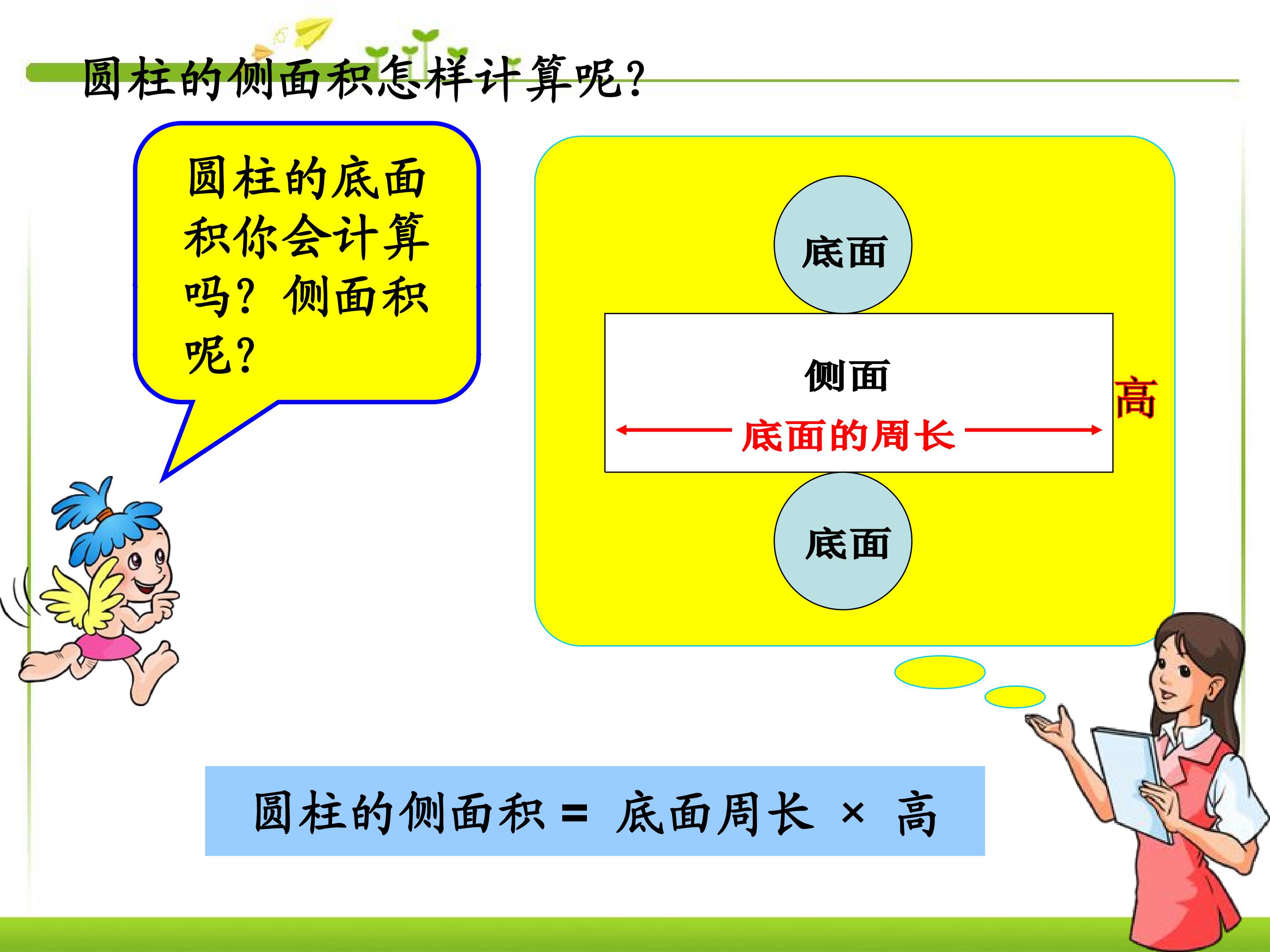 圆柱的侧面积怎样计算呢?

圆柱的底面积你会计算吗？侧面积呢?

底面

侧面

底面的周长

高

底面

圆柱的侧面积 = 底面周长 × 高